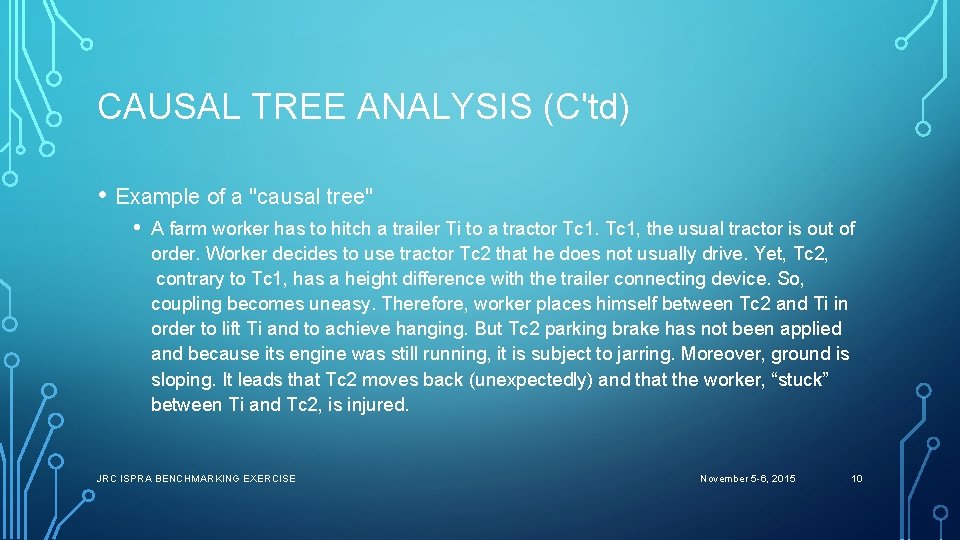 CAUSAL TREE ANALYSIS (C'td)

• Example of a "causal tree"

• A farm worker has to hitch a trailer Ti to a tractor Tc1. Tc1, the usual tractor is out of order. Worker decides to use tractor Tc2 that he does not usually drive. Yet, Tc2, contrary to Tc1, has a height difference with the trailer connecting device. So, coupling becomes uneasy. Therefore, worker places himself between Tc2 and Ti in order to lift Ti and to achieve hanging. But Tc2 parking brake has not been applied and because its engine was still running, it is subject to jarring. Moreover, ground is sloping. It leads that Tc2 moves back (unexpectedly) and that the worker, “stuck” between Ti and Tc2, is injured.

JRC ISPRA BENCHMARKING EXERCISE

November 5-6, 2015

10